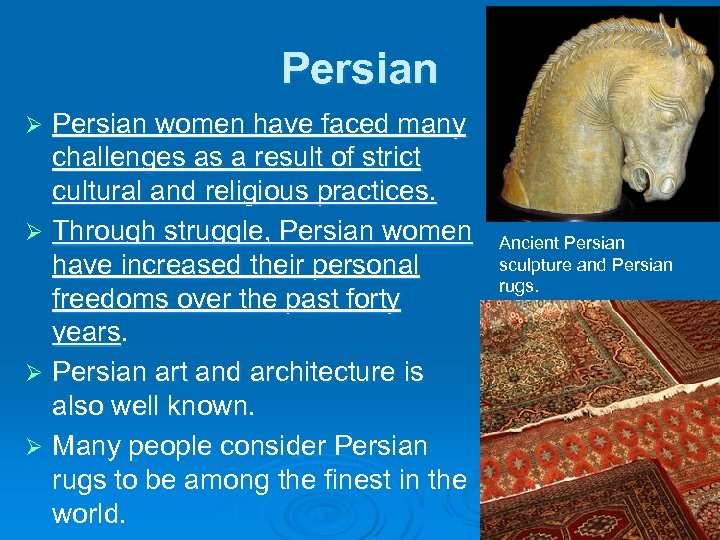 Persian

➢ Persian women have faced many challenges as a result of strict cultural and religious practices.

➢ Through struggle, Persian women have increased their personal freedoms over the past forty years.

➢ Persian art and architecture is also well known.

➢ Many people consider Persian rugs to be among the finest in the world.

Ancient Persian sculpture and Persian rugs.